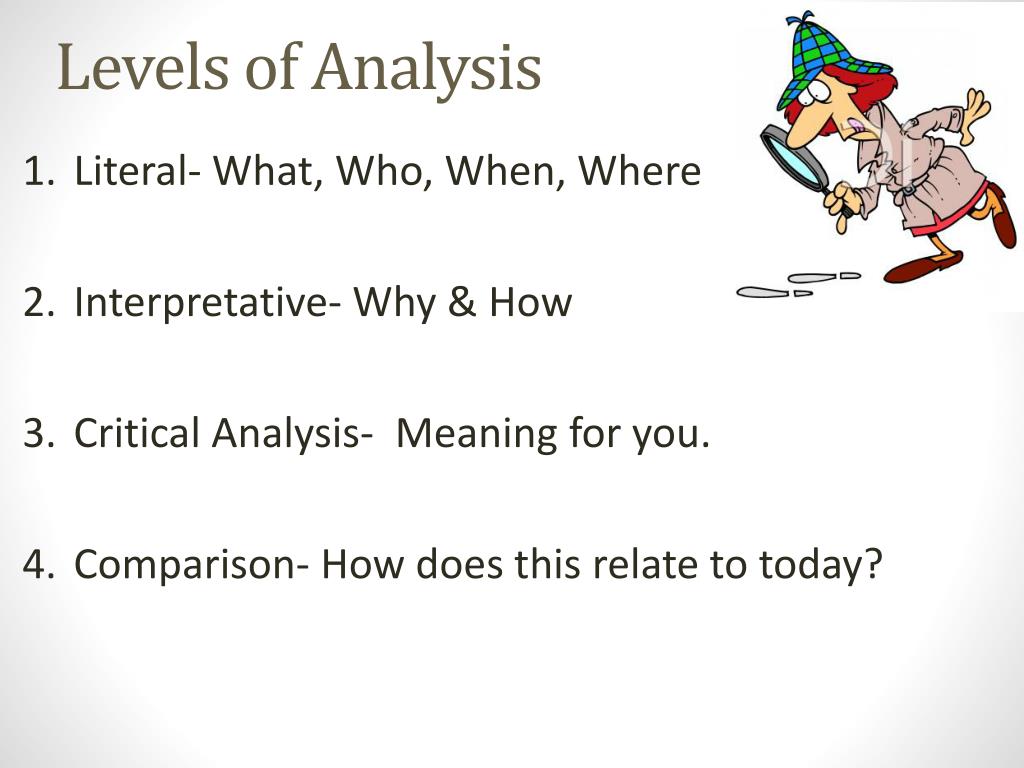 Levels of Analysis

1. Literal- What, Who, When, Where

2. Interpretative- Why & How

3. Critical Analysis-  Meaning for you.

4. Comparison- How does this relate to today?